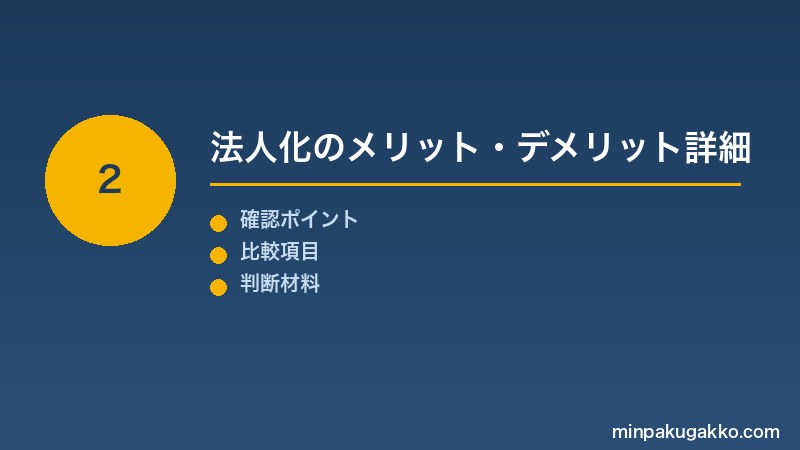 2

法人化のメリット・デメリット詳細

確認ポイント
比較項目
判断材料

minpakugakko.com